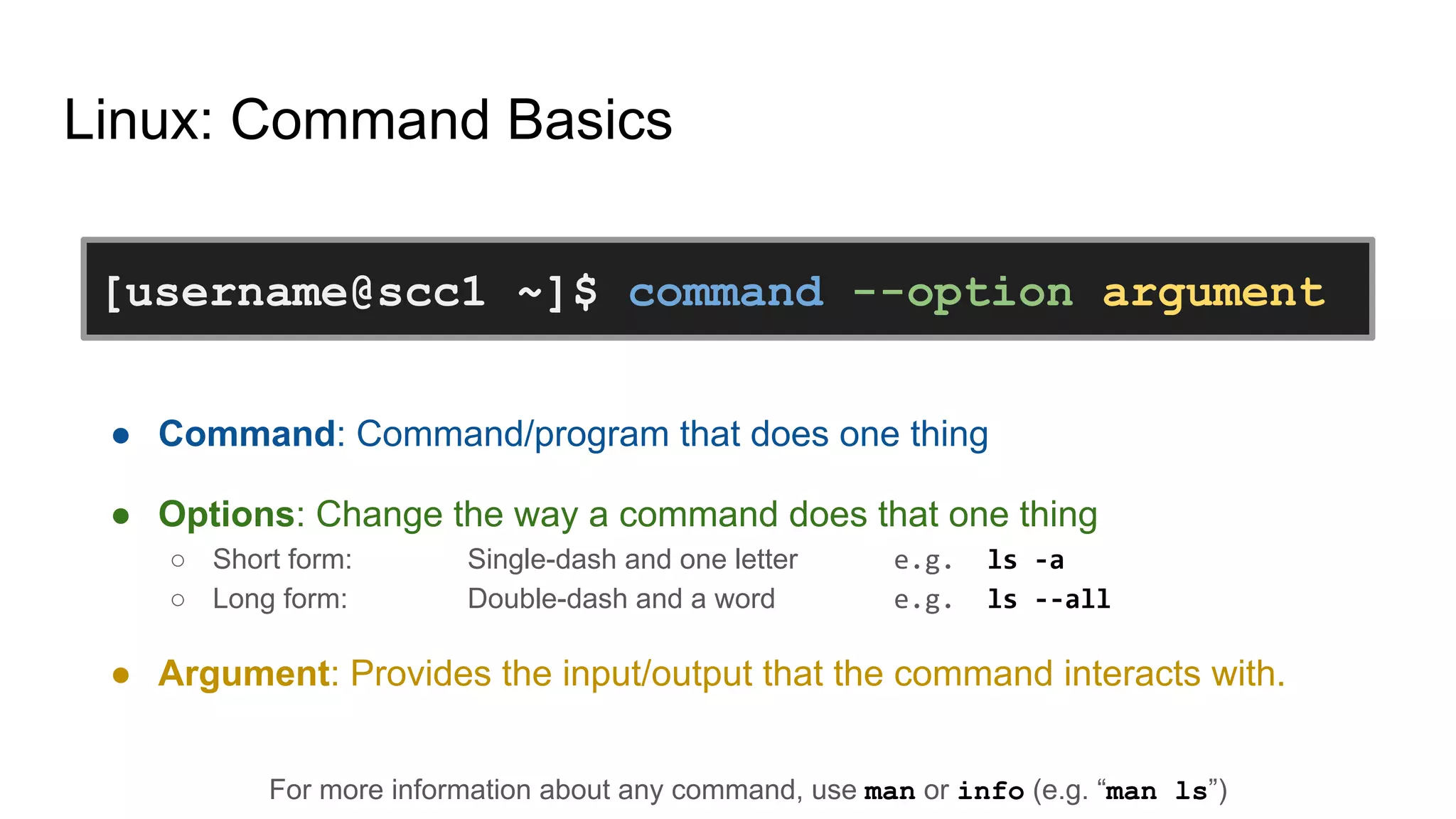 Linux: Command Basics

[username@scc1 ~]$ command --option argument

● Command: Command/program that does one thing

● Options: Change the way a command does that one thing
○ Short form: Single-dash and one letter e.g. ls -a
○ Long form: Double-dash and a word e.g. ls --all

● Argument: Provides the input/output that the command interacts with.

For more information about any command, use man or info (e.g. “man ls”)